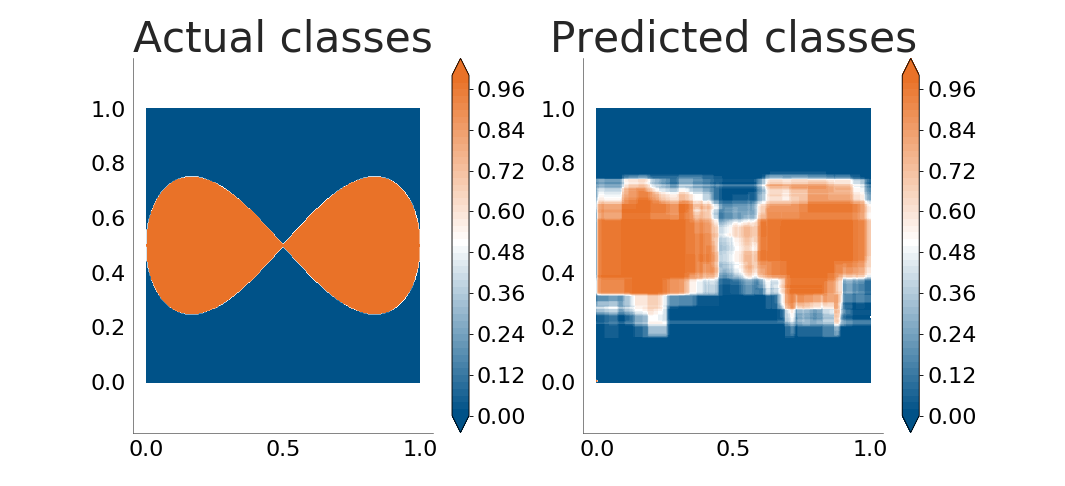 Actual classes

1.0
0.8
0.6
0.4
0.2
0.0

0.0 0.5 1.0

0.96
0.84
0.72
0.60
0.48
0.36
0.24
0.12
0.00

Predicted classes

1.0
0.8
0.6
0.4
0.2
0.0

0.0 0.5 1.0

0.96
0.84
0.72
0.60
0.48
0.36
0.24
0.12
0.00